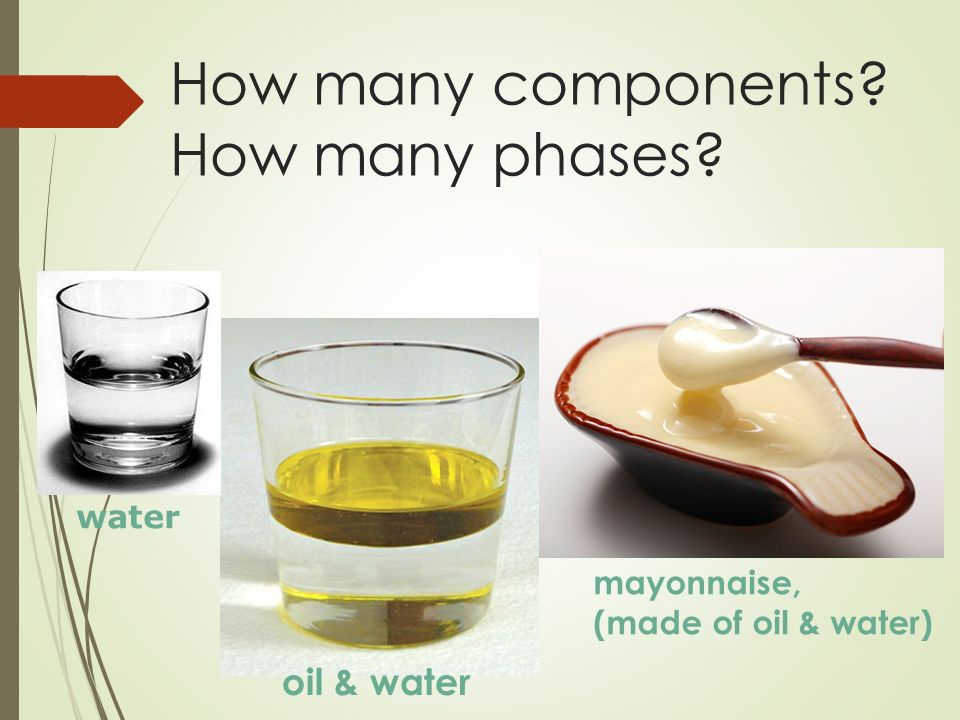 How many components?
How many phases?

water

oil & water

mayonnaise,
(made of oil & water)